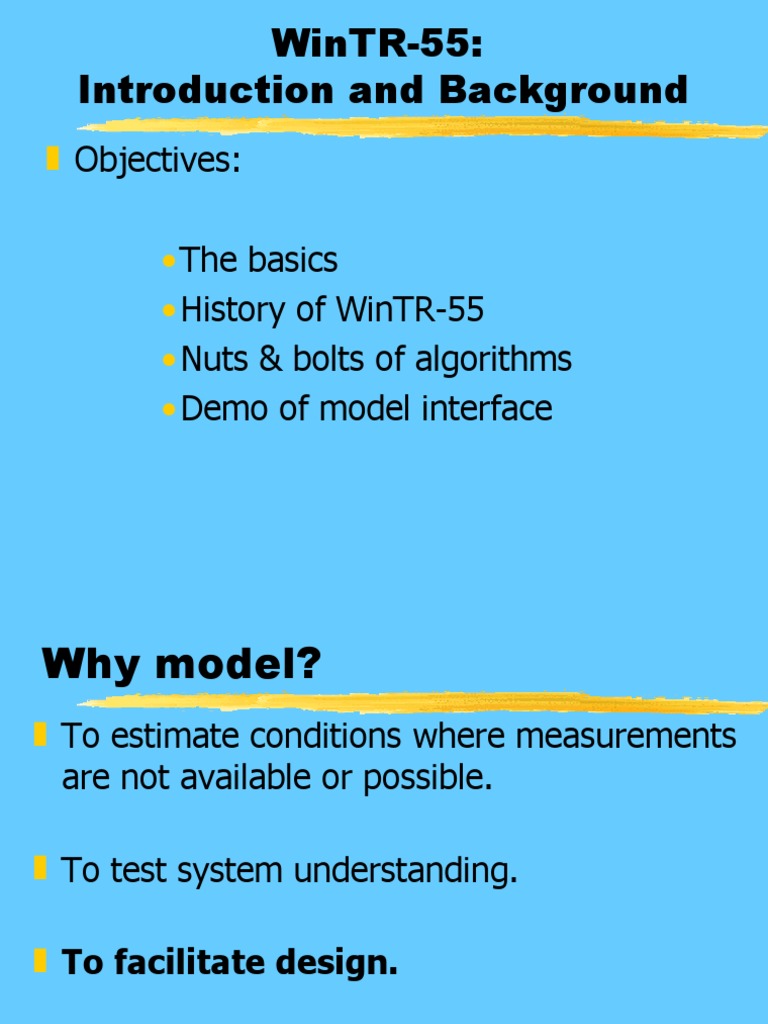 WinTR-55:
Introduction and Background

Objectives:

The basics
History of WinTR-55
Nuts & bolts of algorithms
Demo of model interface

Why model?

To estimate conditions where measurements are not available or possible.

To test system understanding.

To facilitate design.